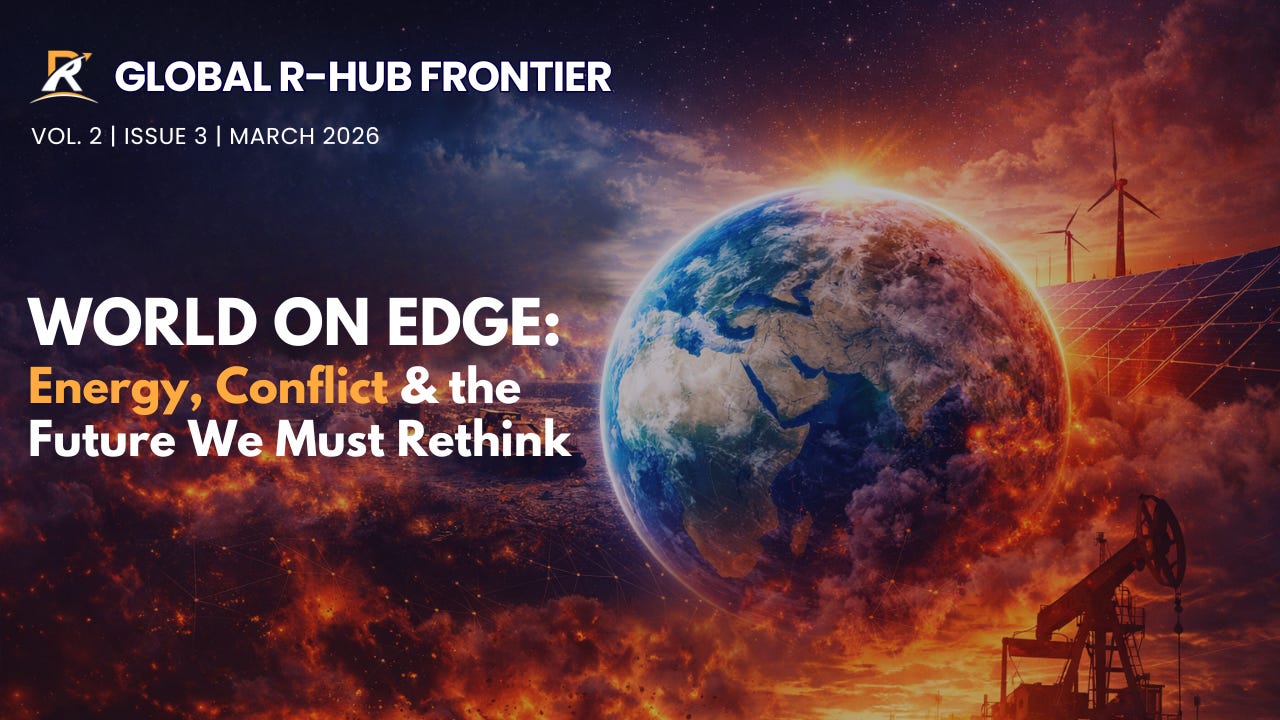 GLOBAL R-HUB FRONTIER

VOL. 2 | ISSUE 3 | MARCH 2026

WORLD ON EDGE:
Energy, Conflict & the Future We Must Rethink